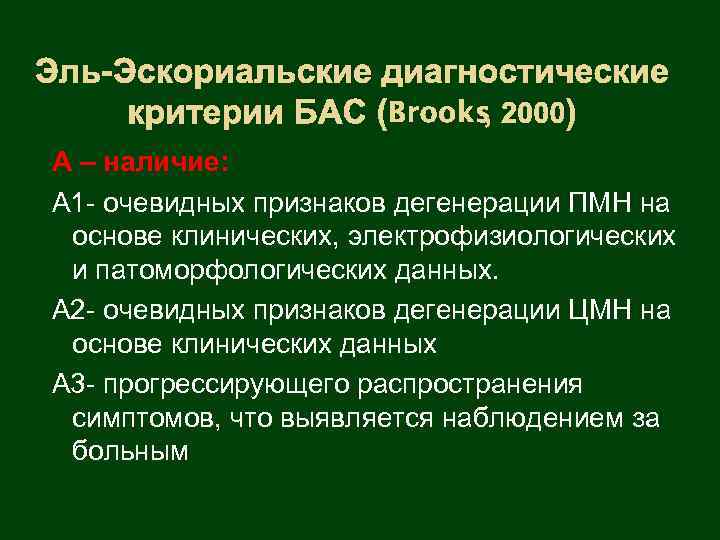 Эль-Эскориальские диагностические критерии БАС (Brooks, 2000)

А – наличие:

А1- очевидных признаков дегенерации ПМН на основе клинических, электрофизиологических и патоморфологических данных.

А2- очевидных признаков дегенерации ЦМН на основе клинических данных

А3- прогрессирующего распространения симптомов, что выявляется наблюдением за больным